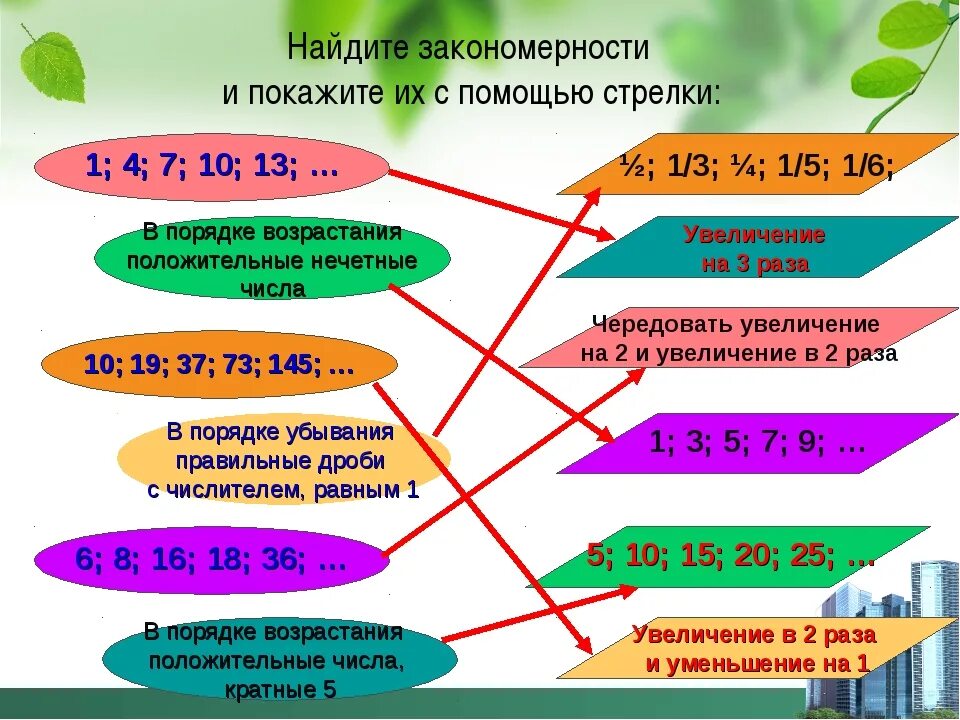 Найдите закономерности
и покажите их с помощью стрелки:

1; 4; 7; 10; 13; …

В порядке возрастания положительные нечетные числа

10; 19; 37; 73; 145; …

В порядке убывания правильные дроби с числителем, равным 1

6; 8; 16; 18; 36; …

В порядке возрастания положительные числа, кратные 5

½; 1/3; ¼; 1/5; 1/6;

Увеличение на 3 раза

Чередовать увеличение на 2 и увеличение в 2 раза

1; 3; 5; 7; 9; …

5; 10; 15; 20; 25; …

Увеличение в 2 раза и уменьшение на 1